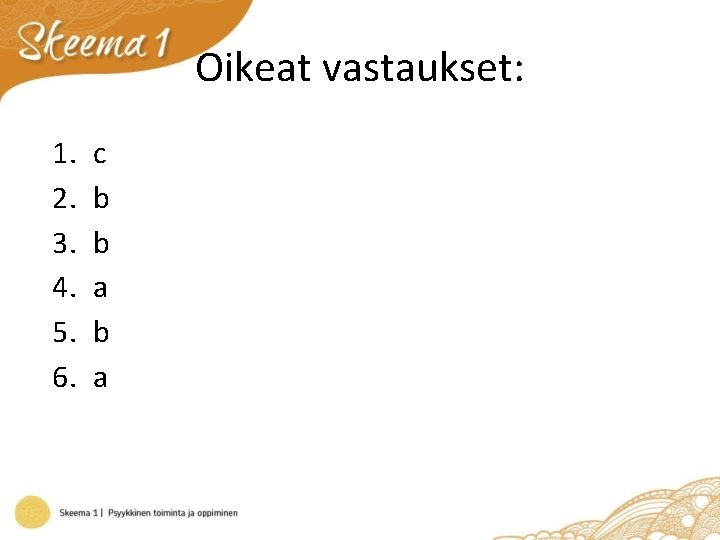 Skeema 1

Oikeat vastaukset:

1. c
2. b
3. b
4. a
5. b
6. a

Skeema 1 | Psyykkinen toiminta ja oppiminen